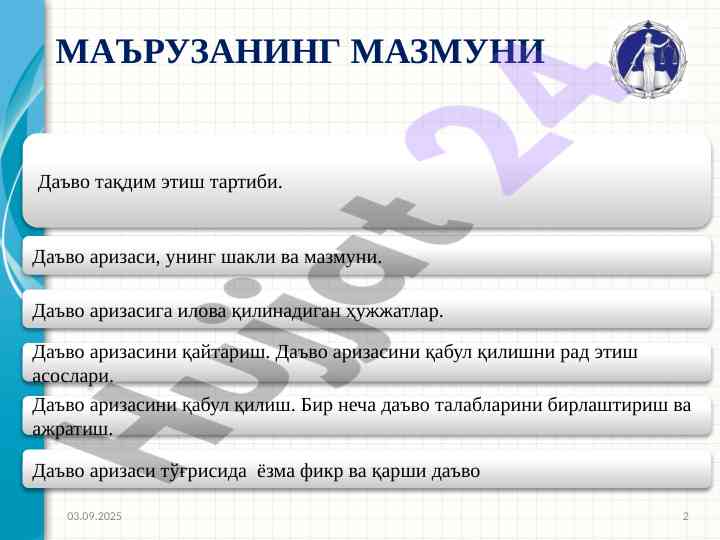 МАЪРУЗАНИНГ МАЗМУНИ

Даъво тақдим этиш тартиби.

Даъво аризаси, унинг шакли ва мазмуни.

Даъво аризасига илова қилинадиган ҳужжатлар.

Даъво аризасини қайтариш. Даъво аризасини қабул қилишни рад этиш асослари.

Даъво аризасини қабул қилиш. Бир неча даъво талабларини бирлаштириш ва ажратиш.

Даъво аризаси тўғрисида ёзма фикр ва қарши даъво

Hujjat 24

03.09.2025

2